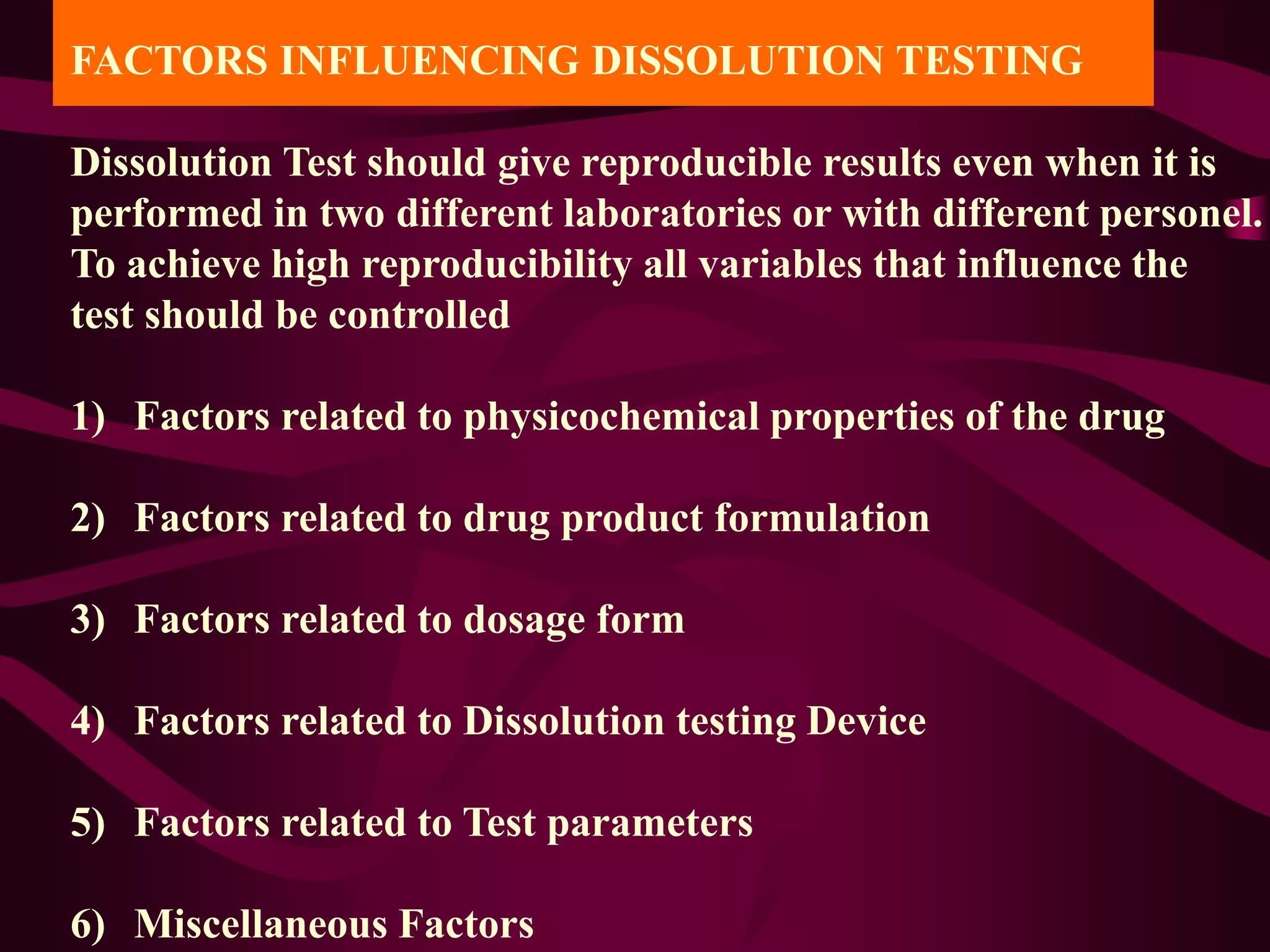 FACTORS INFLUENCING DISSOLUTION TESTING

Dissolution Test should give reproducible results even when it is performed in two different laboratories or with different personel. To achieve high reproducibility all variables that influence the test should be controlled

1) Factors related to physicochemical properties of the drug

2) Factors related to drug product formulation

3) Factors related to dosage form

4) Factors related to Dissolution testing Device

5) Factors related to Test parameters

6) Miscellaneous Factors